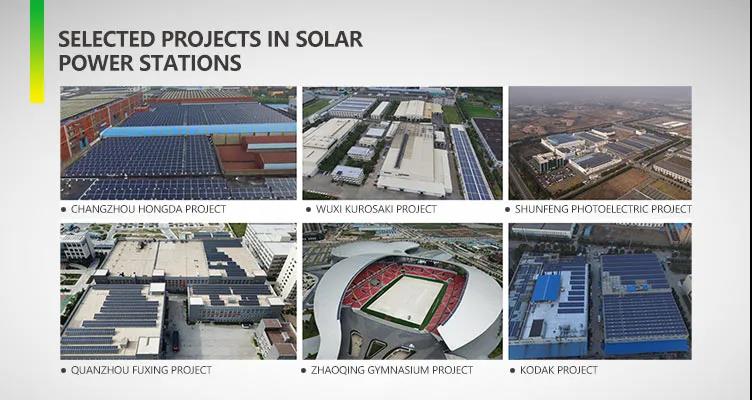 SELECTED PROJECTS IN SOLAR POWER STATIONS

• CHANGZHOU HONGDA PROJECT
• WUXI KUROSAKI PROJECT
• SHUNFENG PHOTOELECTRIC PROJECT
• QUANZHOU FUXING PROJECT
• ZHAOQING GYMNASIUM PROJECT
• KODAK PROJECT